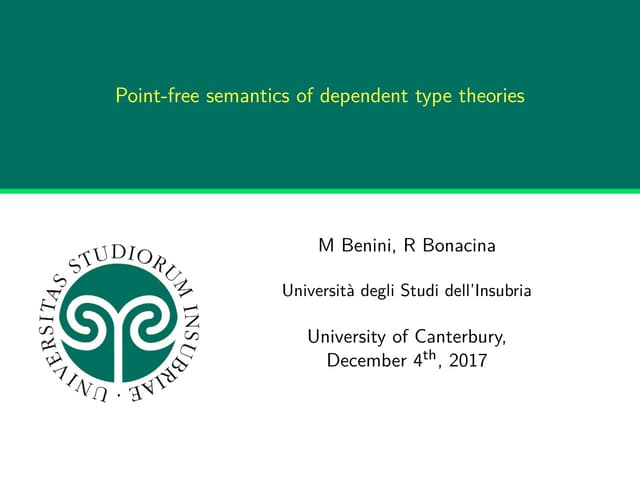 Point-free semantics of dependent type theories

UNIVERSITAS STUDIORUM INSUBRIAE ·

M Benini, R Bonacina

Università degli Studi dell'Insubria

University of Canterbury,
December 4$^{th}$, 2017